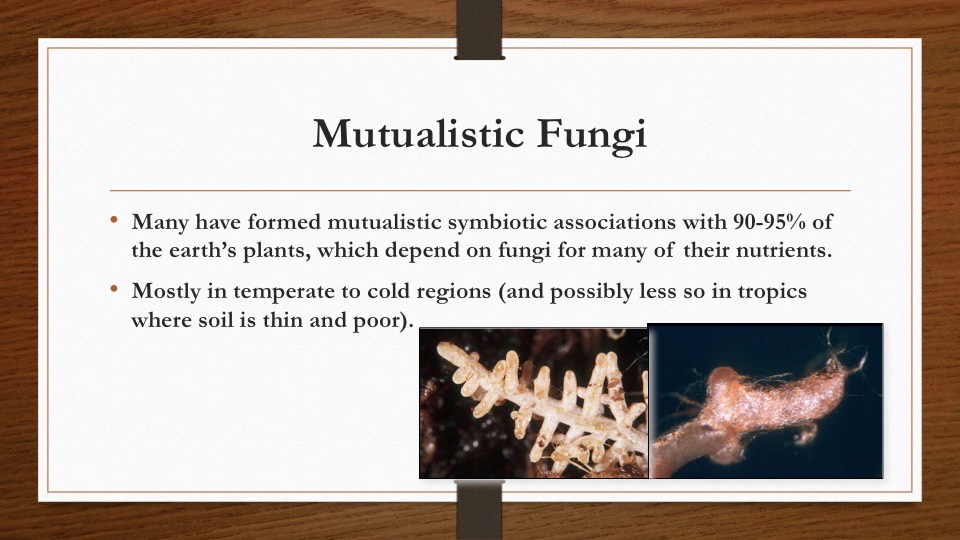 Mutualistic Fungi

• Many have formed mutualistic symbiotic associations with 90-95% of the earth's plants, which depend on fungi for many of their nutrients.

• Mostly in temperate to cold regions (and possibly less so in tropics where soil is thin and poor).